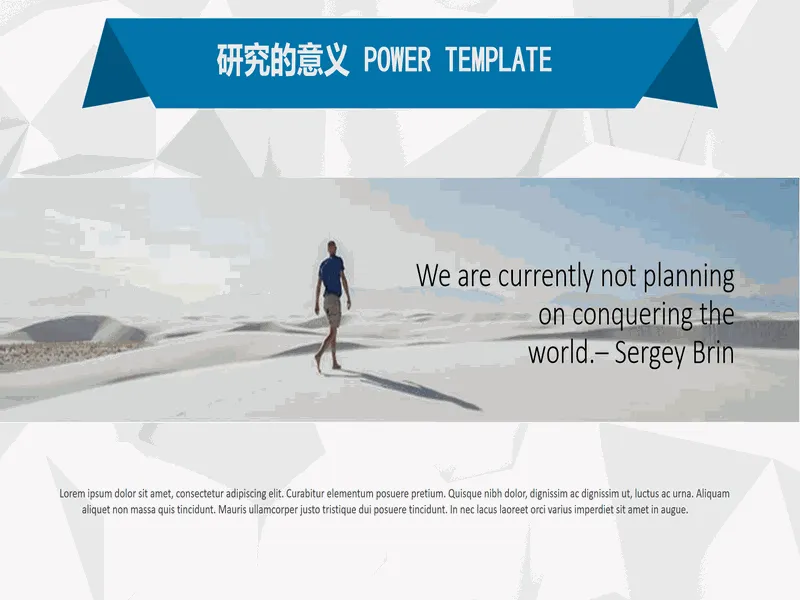 研究的意义 POWER TEMPLATE

We are currently not planning on conquering the world.– Sergey Brin

Lorem ipsum dolor sit amet, consectetur adipiscing elit. Curabitur elementum posuere pretium. Quisque nibh dolor, dignissim ac dignissim ut, luctus ac urna. Aliquam aliquet non massa quis tincidunt. Mauris ullamcorper justo tristique dui posuere tincidunt. In nec lacus laoreet orci varius imperdiet sit amet in augue.